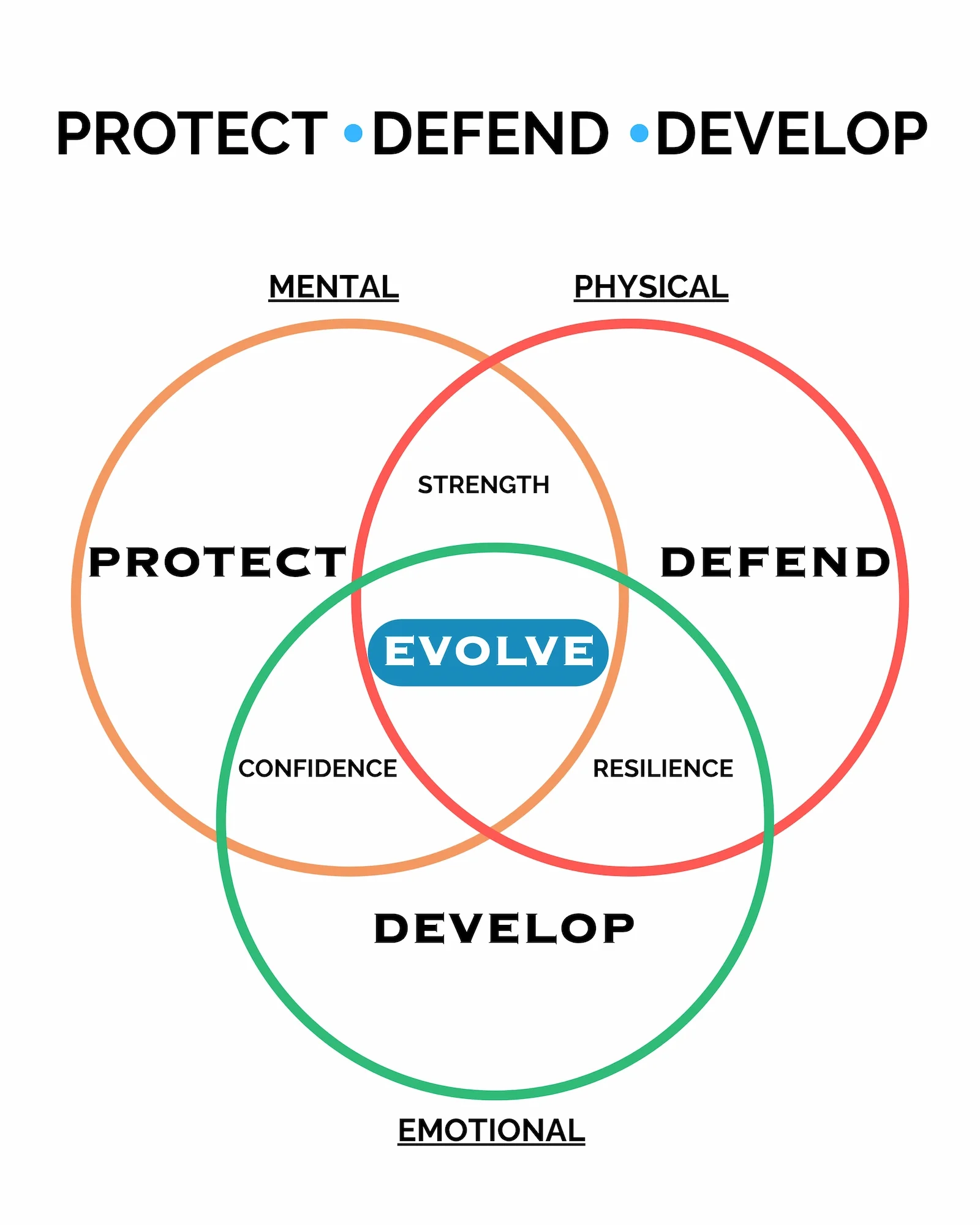 PROTECT • DEFEND • DEVELOP

MENTAL

PHYSICAL

STRENGTH

PROTECT

DEFEND

EVOLVE

CONFIDENCE

RESILIENCE

DEVELOP

EMOTIONAL